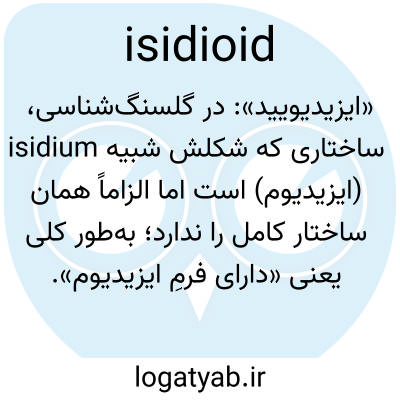 isidioid

«ایزیدیویید»: در گلسنگ‌شناسی، ساختاری که شکلش شبیه isidium (ایزیدیوم) است اما الزاماً همان ساختار کامل را ندارد؛ به‌طور کلی یعنی «دارای فرمِ ایزیدیوم».

logatyab.ir